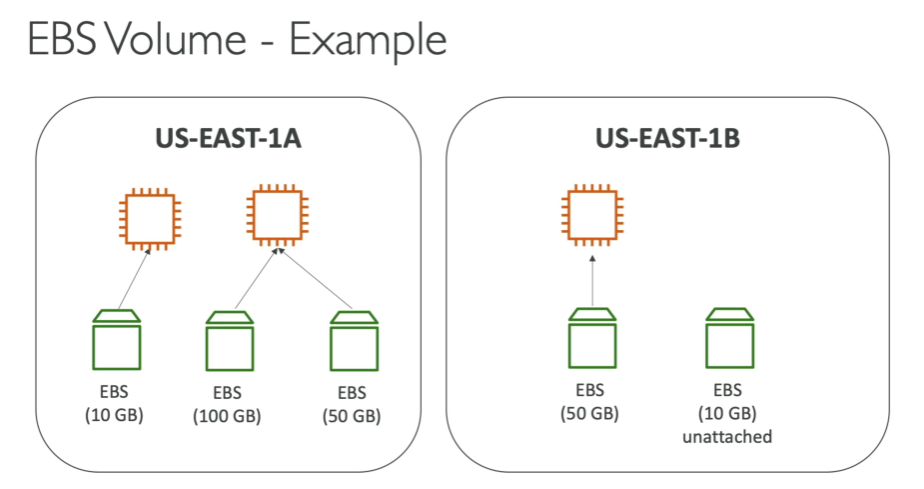 EBS Volume - Example

US-EAST-1A

EBS
(10 GB)

EBS
(100 GB)

EBS
(50 GB)

US-EAST-1B

EBS
(50 GB)

EBS
(10 GB)
unattached